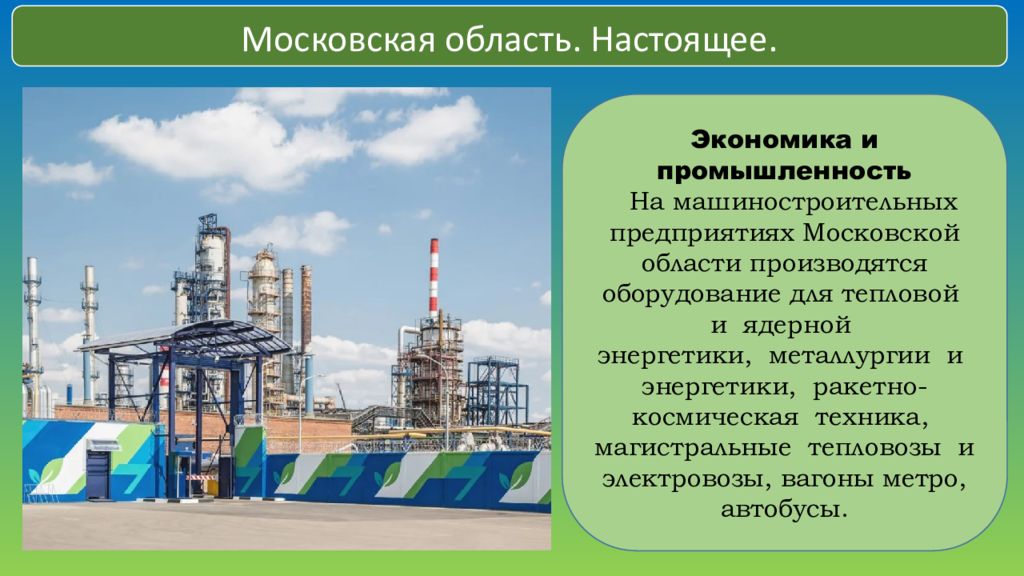 Московская область. Настоящее.

Экономика и промышленность

На машиностроительных предприятиях Московской области производятся оборудование для тепловой и ядерной энергетики, металлургии и энергетики, ракетно-космическая техника, магистральные тепловозы и электровозы, вагоны метро, автобусы.